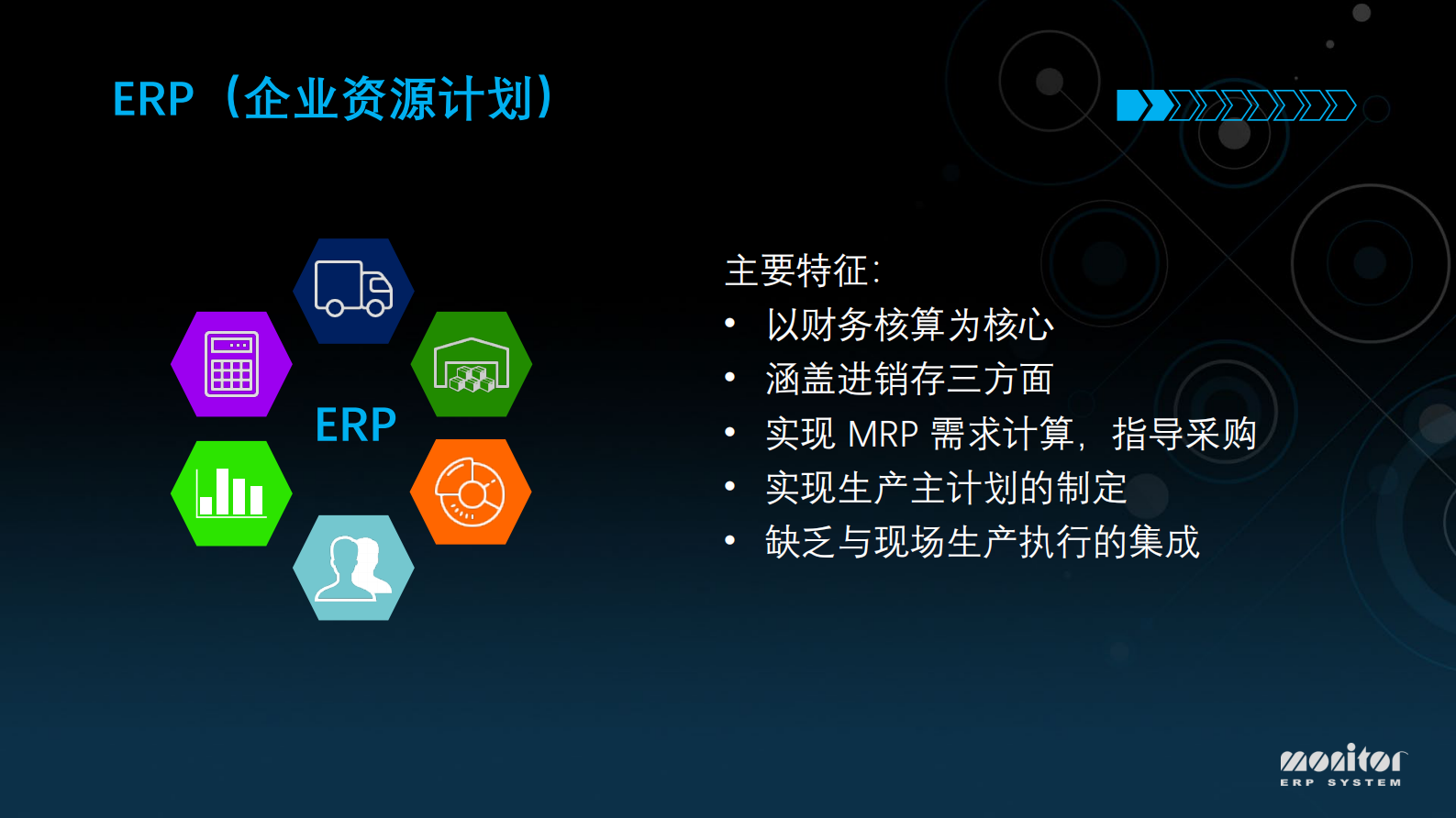 ERP（企业资源计划）

ERP

主要特征:
• 以财务核算为核心
• 涵盖进销存三方面
• 实现 MRP 需求计算，指导采购
• 实现生产主计划的制定
• 缺乏与现场生产执行的集成

monitor
ERP SYSTEM